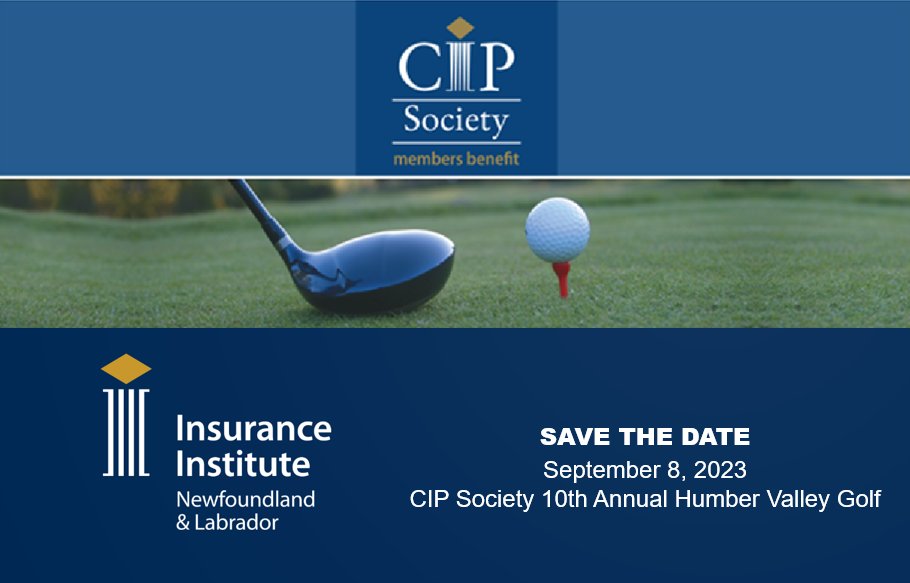 CIP
Society
members benefit

Insurance Institute
Newfoundland & Labrador

SAVE THE DATE
September 8, 2023
CIP Society 10th Annual Humber Valley Golf